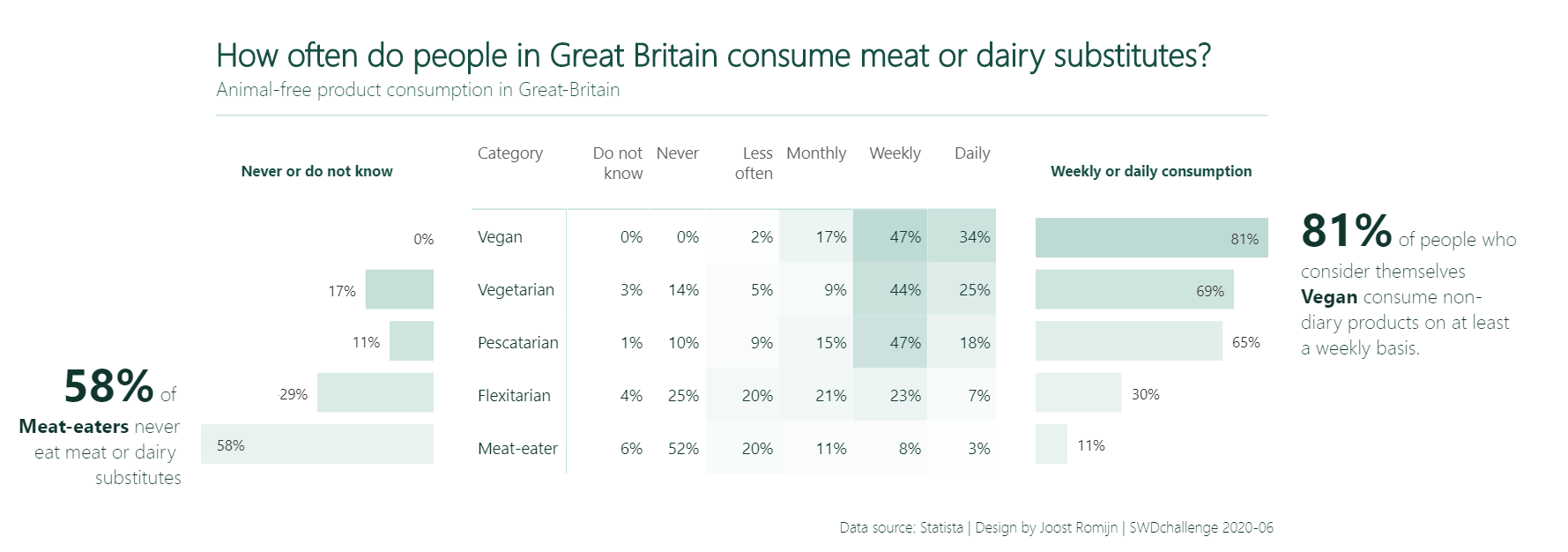 How often do people in Great Britain consume meat or dairy substitutes?
Animal-free product consumption in Great-Britain

Never or do not know

0%
17%
11%
29%
58%

58% of Meat-eaters never eat meat or dairy substitutes

| Category | Do not know | Never | Less often | Monthly | Weekly | Daily |
|---|---|---|---|---|---|---|
| Vegan | 0% | 0% | 2% | 17% | 47% | 34% |
| Vegetarian | 3% | 14% | 5% | 9% | 44% | 25% |
| Pescatarian | 1% | 10% | 9% | 15% | 47% | 18% |
| Flexitarian | 4% | 25% | 20% | 21% | 23% | 7% |
| Meat-eater | 6% | 52% | 20% | 11% | 8% | 3% |

Weekly or daily consumption

81%
69%
65%
30%
11%

81% of people who consider themselves Vegan consume non-diary products on at least a weekly basis.

Data source: Statista | Design by Joost Romijn | SWDchallenge 2020-06